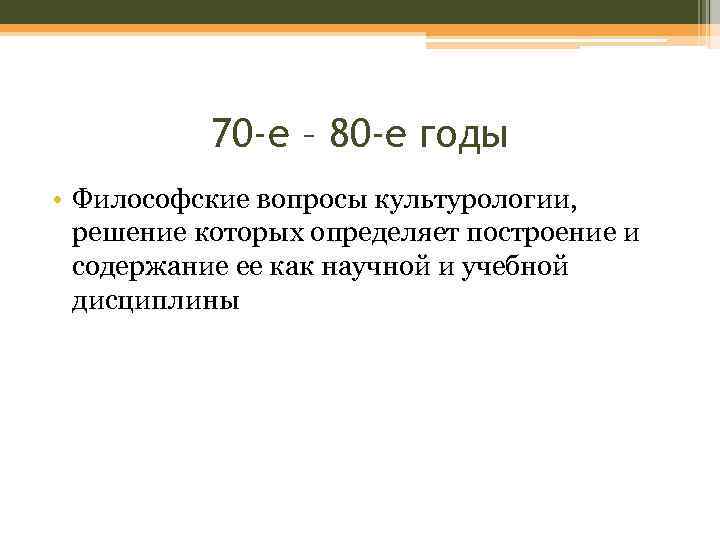 70-е – 80-е годы

• Философские вопросы культурологии, решение которых определяет построение и содержание ее как научной и учебной дисциплины